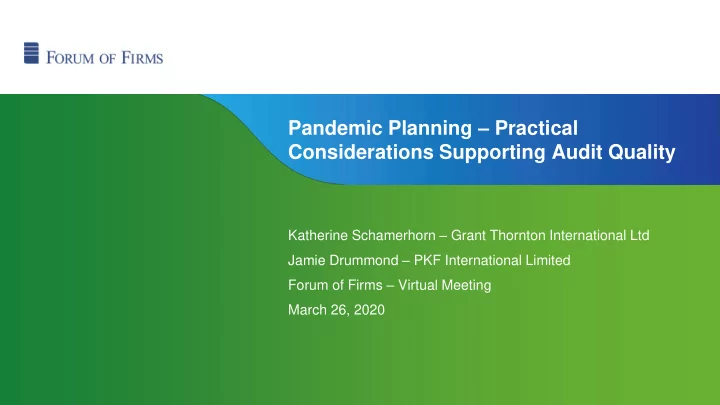 FORUM OF FIRMS

Pandemic Planning – Practical Considerations Supporting Audit Quality

Katherine Schamerhorn – Grant Thornton International Ltd

Jamie Drummond – PKF International Limited

Forum of Firms – Virtual Meeting

March 26, 2020